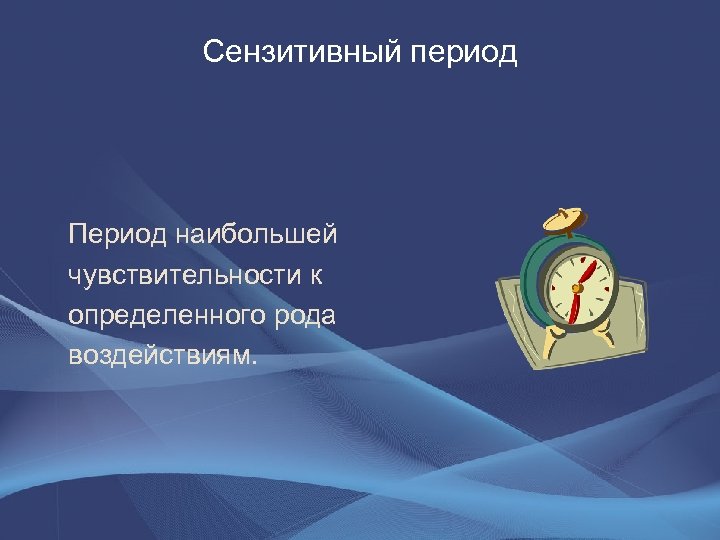 Сензитивный период

Период наибольшей чувствительности к определенного рода воздействиям.